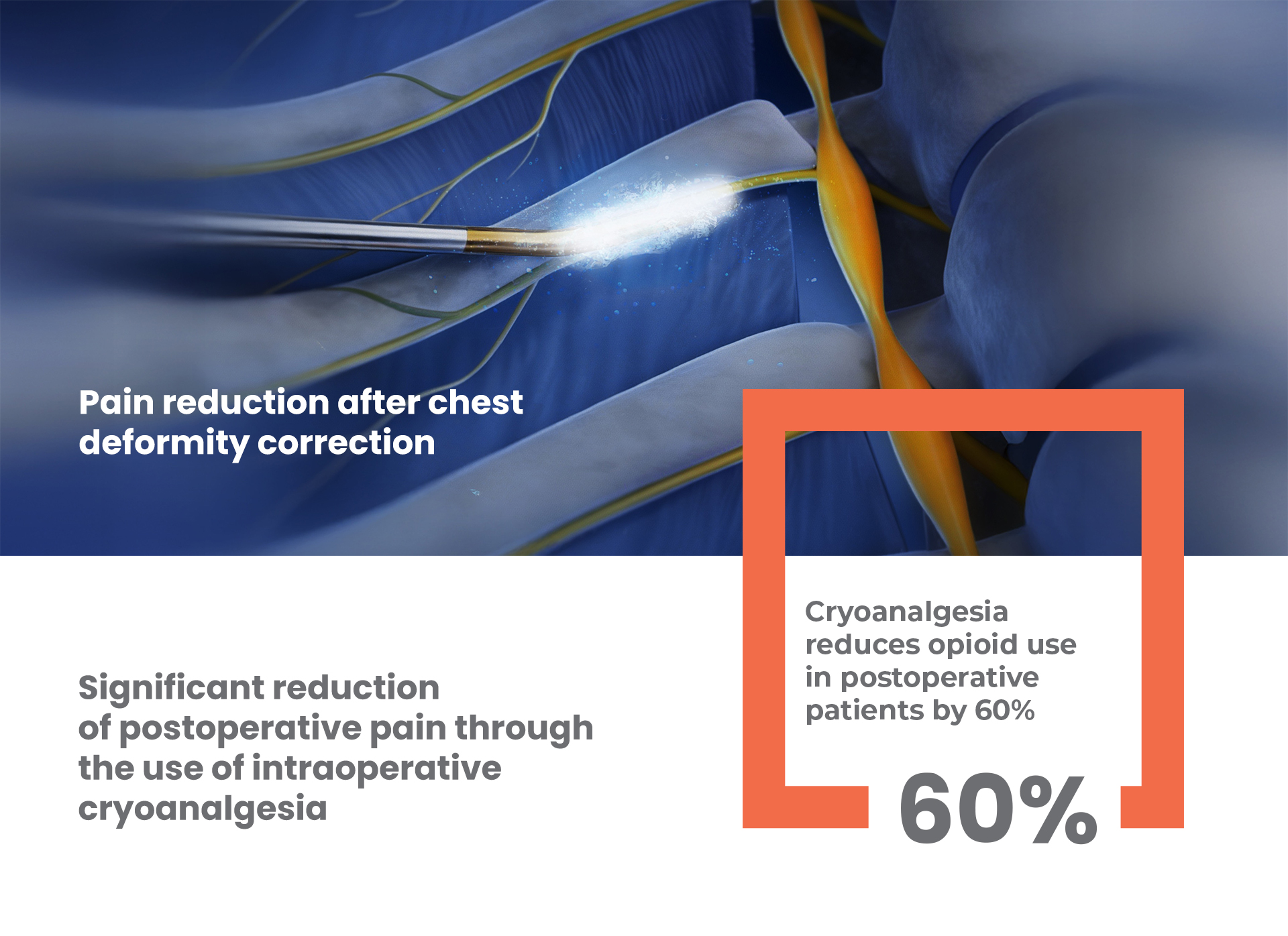 Pain reduction after chest deformity correction

Significant reduction of postoperative pain through the use of intraoperative cryoanalgesia

Cryoanalgesia reduces opioid use in postoperative patients by 60%

60%